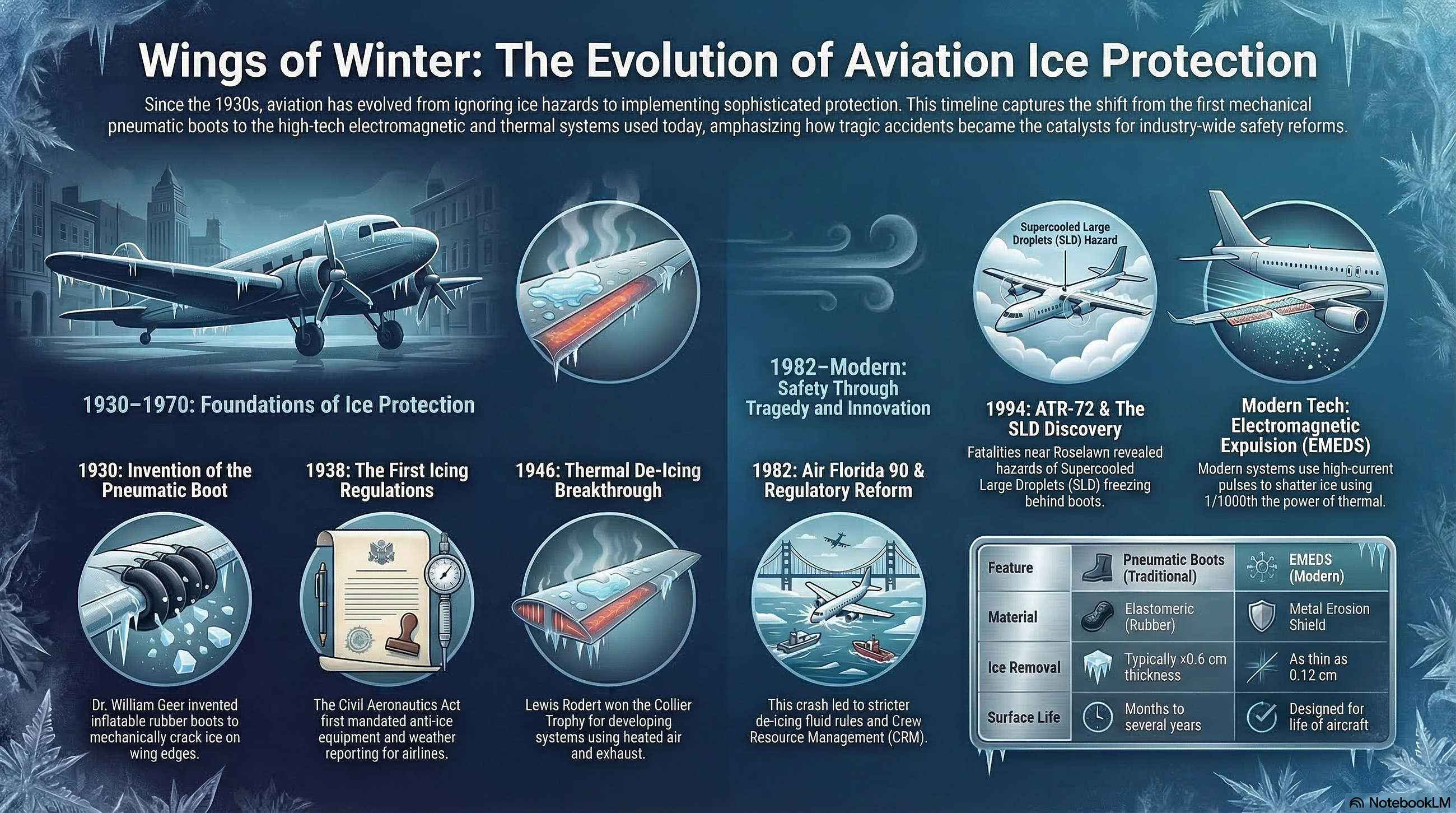 Wings of Winter: The Evolution of Aviation Ice Protection

Since the 1930s, aviation has evolved from ignoring ice hazards to implementing sophisticated protection. This timeline captures the shift from the first mechanical pneumatic boots to the high-tech electromagnetic and thermal systems used today, amphasizing how tragic accidents became the catalysts for industry-wide safety reforms.

1930–1970: Foundations of Ice Protection

1930: Invention of the Pneumatic Boot

Dr. William Geer invented inflatable rubber boots to mechanically crack ice on wing edges.

1938: The First Icing Regulations

The Civil Aeronautics Act first mandated anti-ice equipment and weather reporting for airlines.

1946: Thermal De-Icing Breakthrough

Lewis Rodert won the Collier Trophy for developing systems using heated air and exhaust.

1982–Modern: Safety Through Tragedy and Innovation

1982: Air Florida 90 & Regulatory Reform

This crash led to stricter de-icing fluid rules and Crew Resource Management (CRM).

Supercooled Large Droplets (SLD) Hazard

1994: ATR-72 & The SLD Discovery

Fatalities near Roselawn revealed hazards of Supercooled Large Droplets (SLD) freezing behind boots.

Modern Tech: Electromagnetic Expulsion (EMEDS)

Modern systems use high-current pulses to shatter ice using 1/1000th the power of thermal.

| Feature | Pneumatic Boots (Traditional) | EMEDS (Modern) |
|---|---|---|
| Material | Elastomeric (Rubber) | Metal Erosion Shield |
| Ice Removal | Typically ×0.6 cm thickness | As thin as 0.12 cm |
| Surface Life | Months to several years | Designed for life of aircraft |

NotebookLM